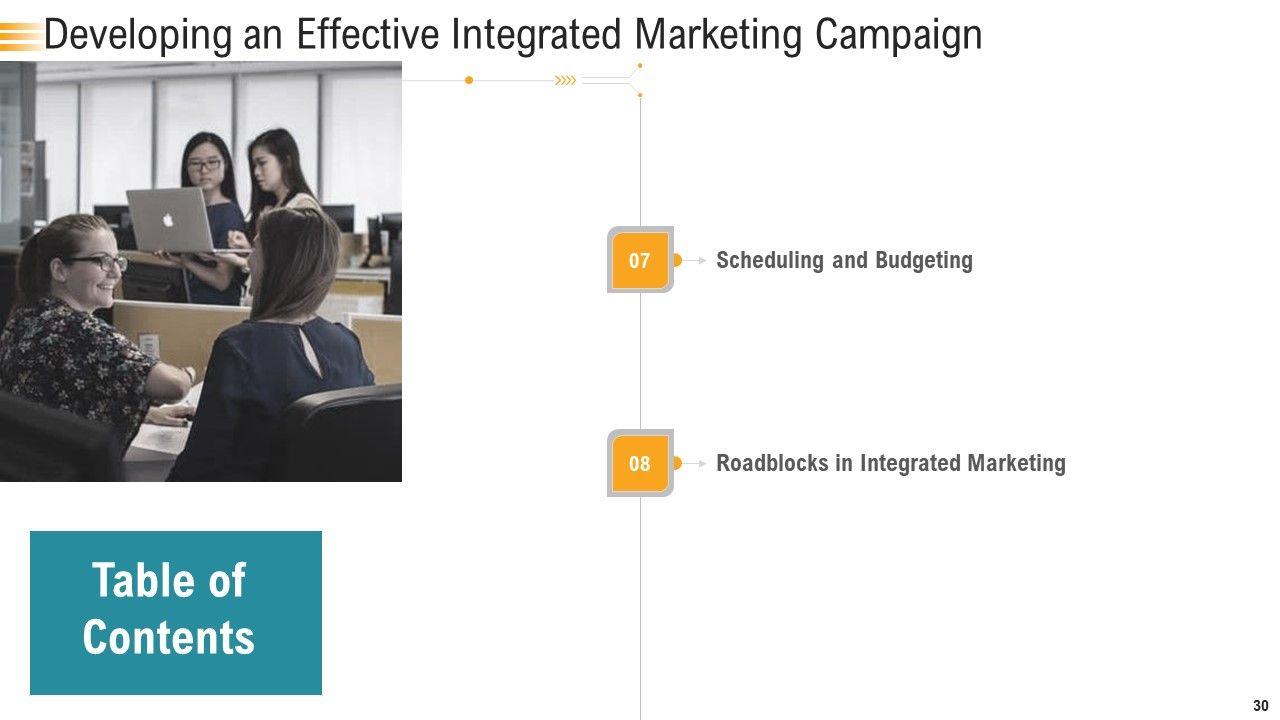 Developing an Effective Integrated Marketing Campaign

07 Scheduling and Budgeting

08 Roadblocks in Integrated Marketing

Table of Contents

30